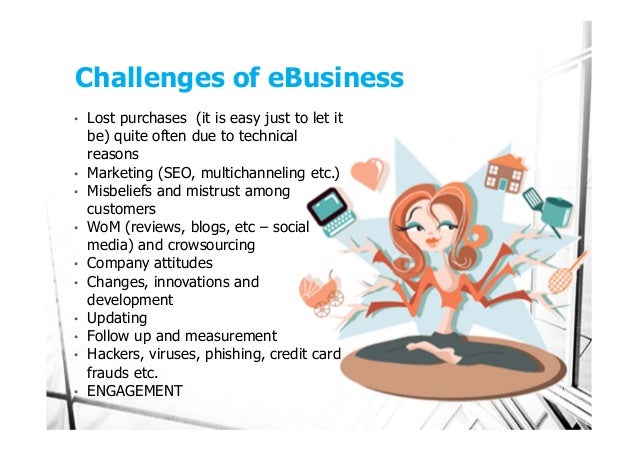 Challenges of eBusiness

• Lost purchases  (it is easy just to let it be) quite often due to technical reasons
• Marketing (SEO, multichanneling etc.)
• Misbeliefs and mistrust among customers
• WoM (reviews, blogs, etc – social media) and crowsourcing
• Company attitudes
• Changes, innovations and development
• Updating
• Follow up and measurement
• Hackers, viruses, phishing, credit card frauds etc.
• ENGAGEMENT